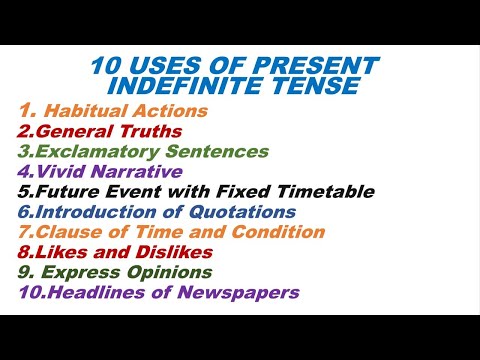 10 USES OF PRESENT INDEFINITE TENSE

1. Habitual Actions
2.General Truths
3.Exclamatory Sentences
4.Vivid Narrative
5.Future Event with Fixed Timetable
6.Introduction of Quotations
7.Clause of Time and Condition
8.Likes and Dislikes
9. Express Opinions
10.Headlines of Newspapers